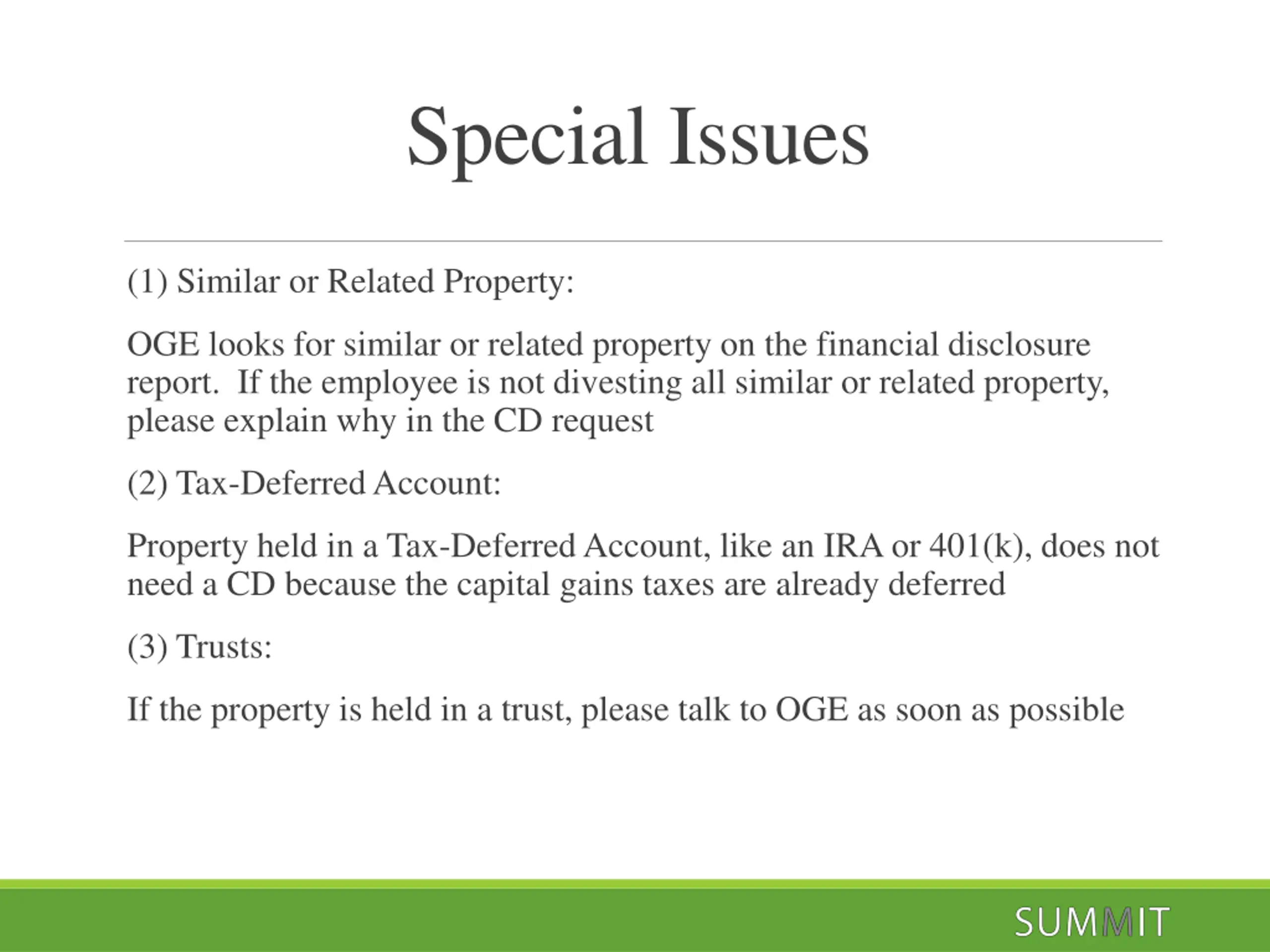 Special Issues

(1) Similar or Related Property:

OGE looks for similar or related property on the financial disclosure report. If the employee is not divesting all similar or related property, please explain why in the CD request

(2) Tax-Deferred Account:

Property held in a Tax-Deferred Account, like an IRA or 401(k), does not need a CD because the capital gains taxes are already deferred

(3) Trusts:

If the property is held in a trust, please talk to OGE as soon as possible

SUMMIT